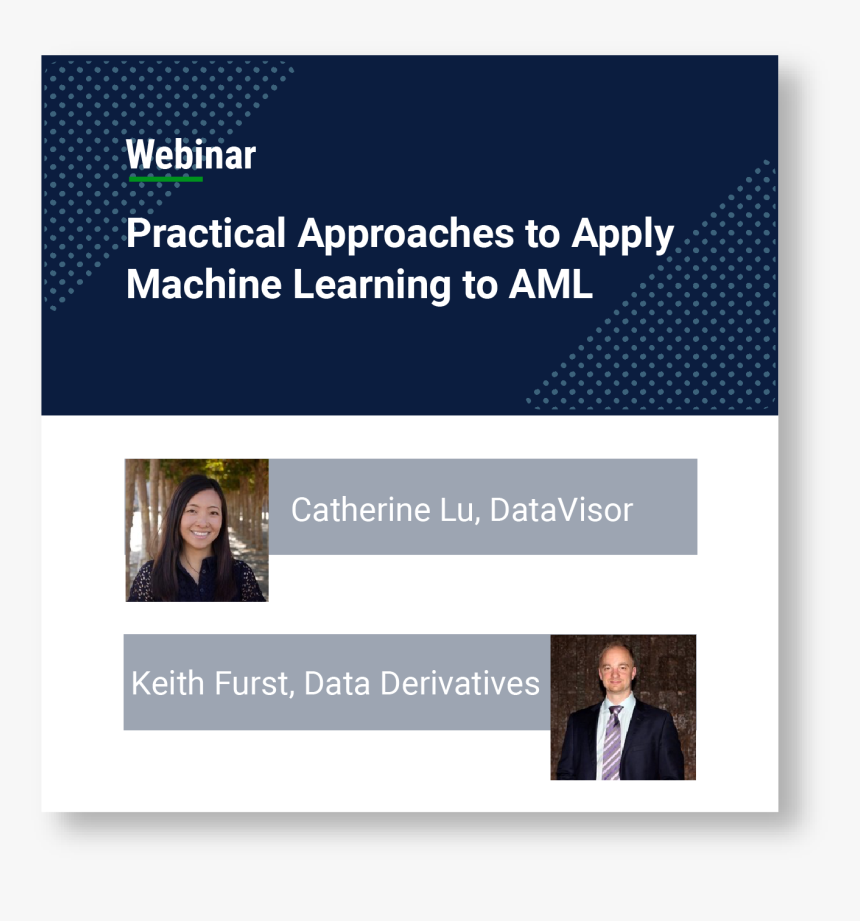 Webinar

Practical Approaches to Apply Machine Learning to AML

Catherine Lu, DataVisor

Keith Furst, Data Derivatives